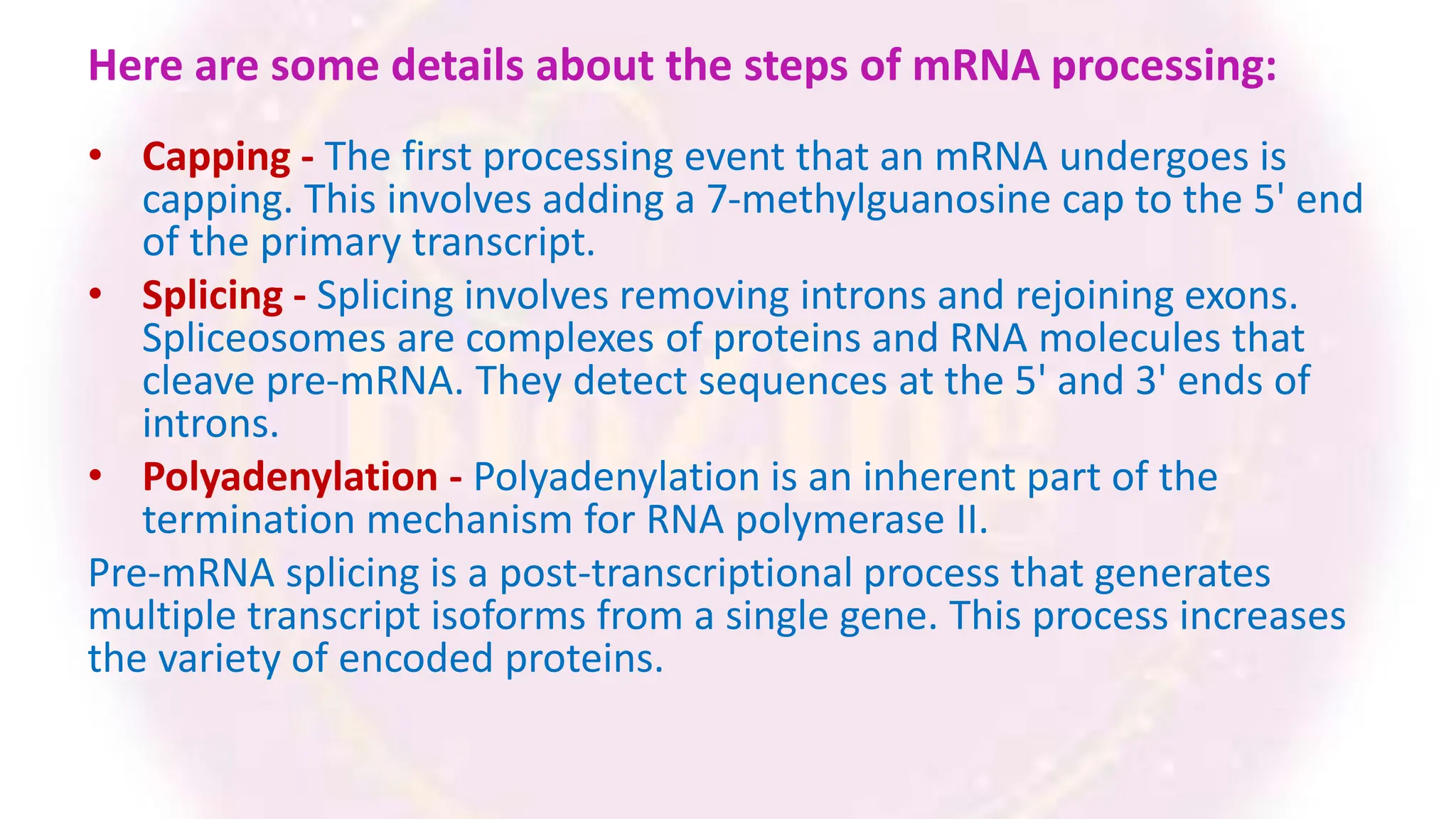 Here are some details about the steps of mRNA processing:

• Capping - The first processing event that an mRNA undergoes is capping. This involves adding a 7-methylguanosine cap to the 5' end of the primary transcript.
• Splicing - Splicing involves removing introns and rejoining exons. Spliceosomes are complexes of proteins and RNA molecules that cleave pre-mRNA. They detect sequences at the 5' and 3' ends of introns.
• Polyadenylation - Polyadenylation is an inherent part of the termination mechanism for RNA polymerase II.

Pre-mRNA splicing is a post-transcriptional process that generates multiple transcript isoforms from a single gene. This process increases the variety of encoded proteins.